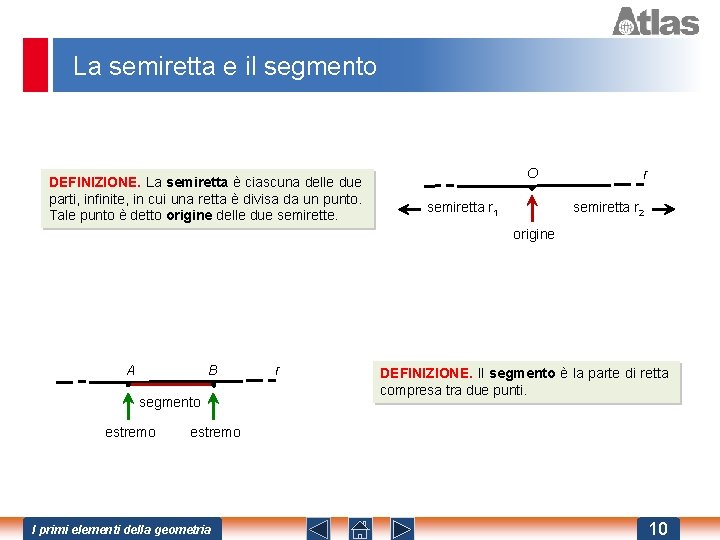 Atlas

La semiretta e il segmento

DEFINIZIONE. La semiretta è ciascuna delle due parti, infinite, in cui una retta è divisa da un punto. Tale punto è detto origine delle due semirette.

O

r

semiretta $r_1$

semiretta $r_2$

origine

A

B

r

segmento

estremo

estremo

DEFINIZIONE. Il segmento è la parte di retta compresa tra due punti.

I primi elementi della geometria

10